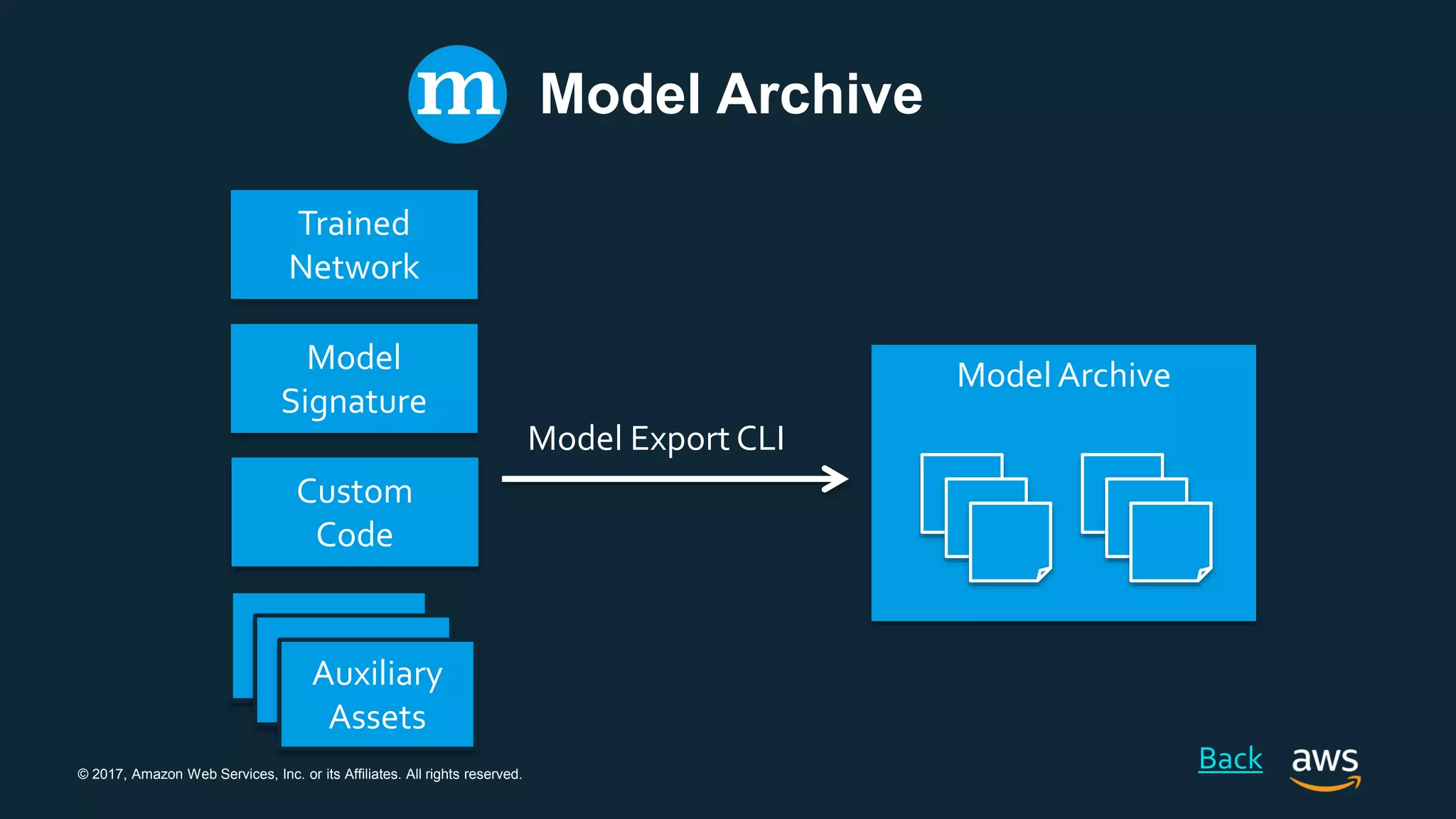 m Model Archive

Trained Network

Model Signature

Custom Code

Auxiliary Assets

Model Export CLI

Model Archive

© 2017, Amazon Web Services, Inc. or its Affiliates. All rights reserved.

Back

aws